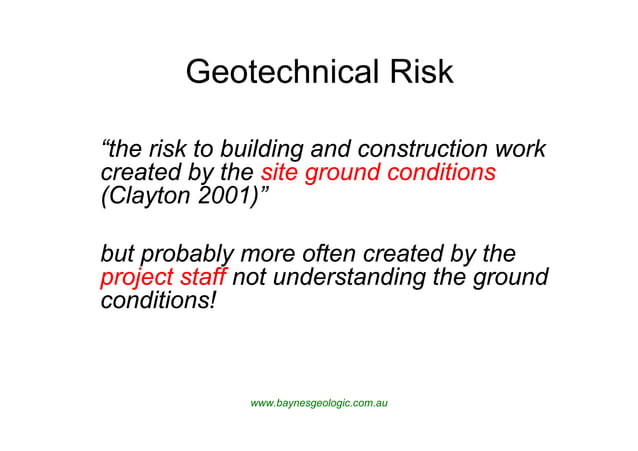 Geotechnical Risk

“the risk to building and construction work created by the site ground conditions (Clayton 2001)”

but probably more often created by the project staff not understanding the ground conditions!

www.baynesgeologic.com.au